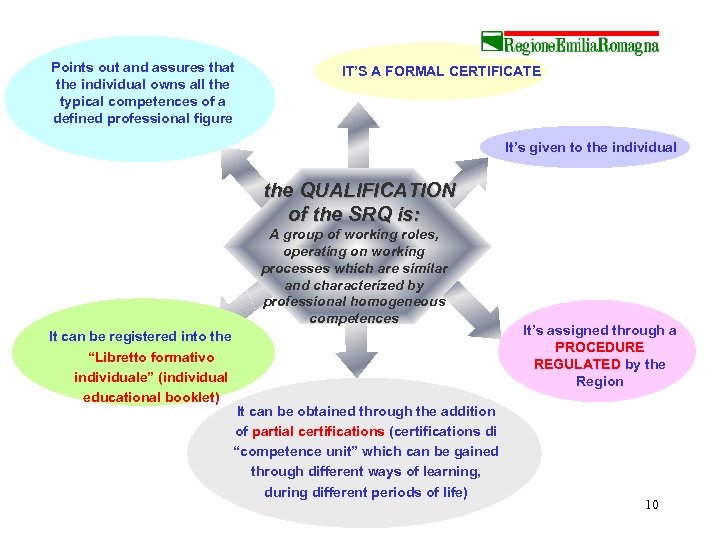 RegioneEmiliaRomagna

Points out and assures that the individual owns all the typical competences of a defined professional figure

IT'S A FORMAL CERTIFICATE

It's given to the individual

the QUALIFICATION of the SRQ is:
A group of working roles, operating on working processes which are similar and characterized by professional homogeneous competences

It can be registered into the "Libretto formativo individuale" (individual educational booklet)

It's assigned through a PROCEDURE REGULATED by the Region

It can be obtained through the addition of partial certifications (certifications di "competence unit" which can be gained through different ways of learning, during different periods of life)

10